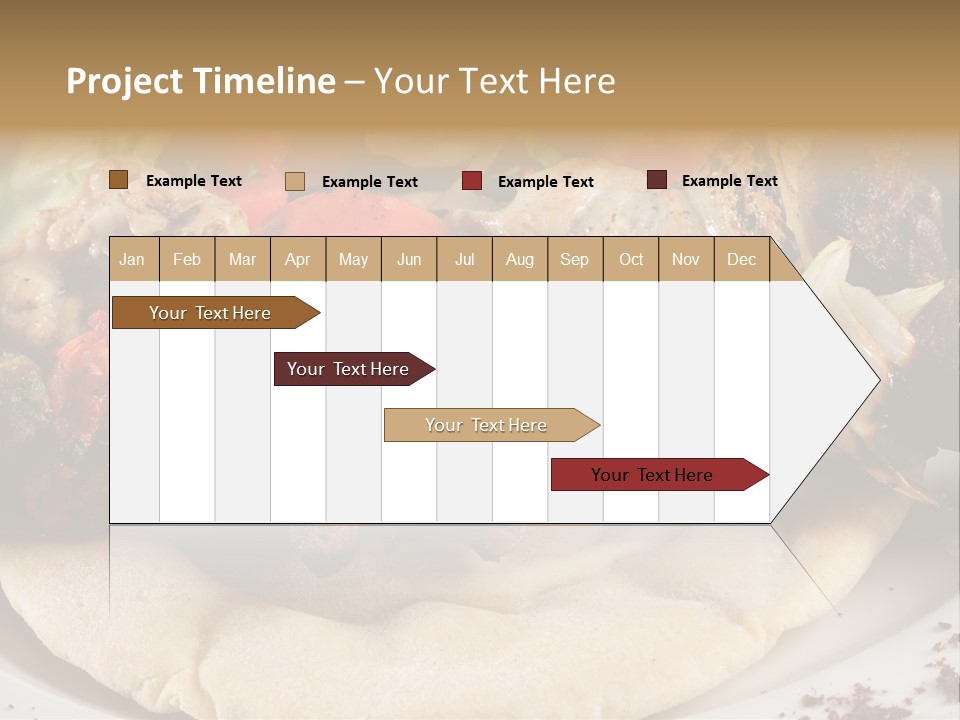 Project Timeline – Your Text Here

Example Text Example Text Example Text Example Text

| Jan | Feb | Mar | Apr | May | Jun | Jul | Aug | Sep | Oct | Nov | Dec |
|---|---|---|---|---|---|---|---|---|---|---|---|

Your Text Here

Your Text Here

Your Text Here

Your Text Here